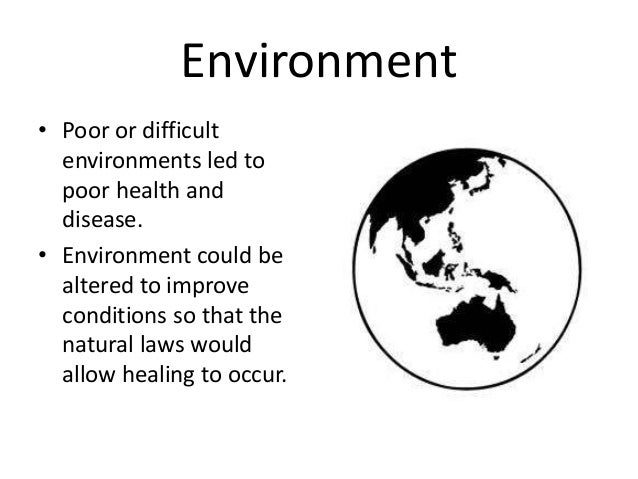 Environment

• Poor or difficult environments led to poor health and disease.

• Environment could be altered to improve conditions so that the natural laws would allow healing to occur.